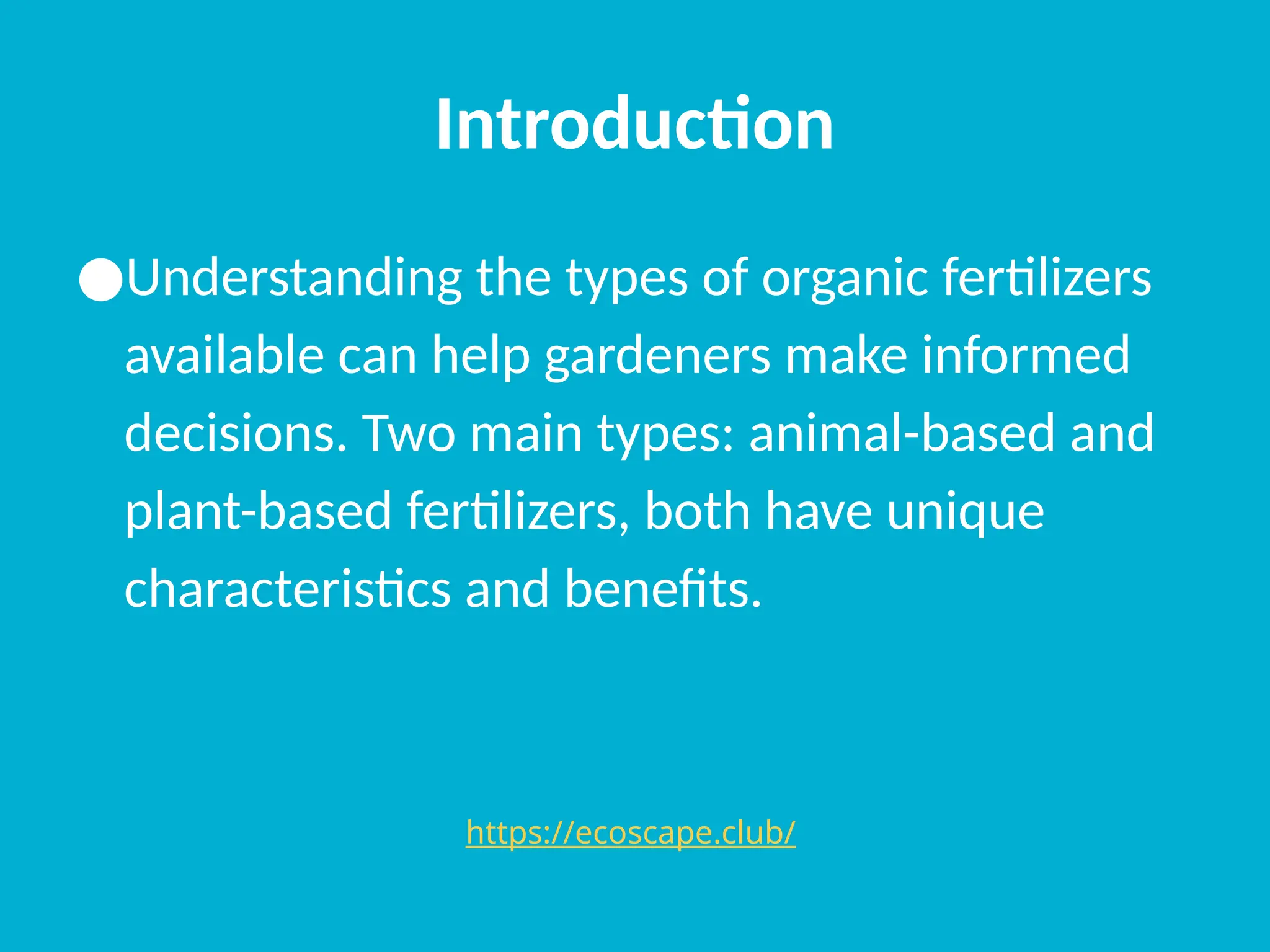 Introduction

●Understanding the types of organic fertilizers available can help gardeners make informed decisions. Two main types: animal-based and plant-based fertilizers, both have unique characteristics and benefits.

https://ecoscape.club/